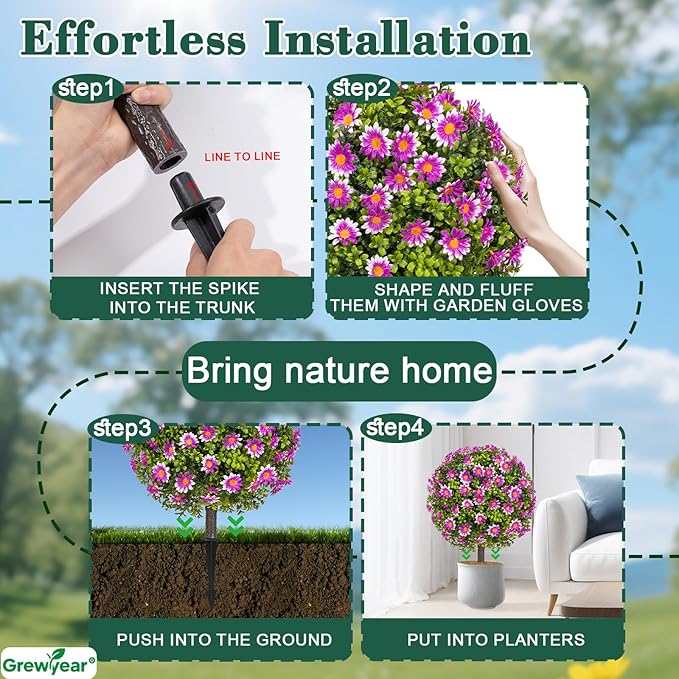 Effortless Installation

step1

LINE TO LINE

INSERT THE SPIKE INTO THE TRUNK

step2

SHAPE AND FLUFF THEM WITH GARDEN GLOVES

Bring nature home

step3

PUSH INTO THE GROUND

step4

PUT INTO PLANTERS

Grewyear®